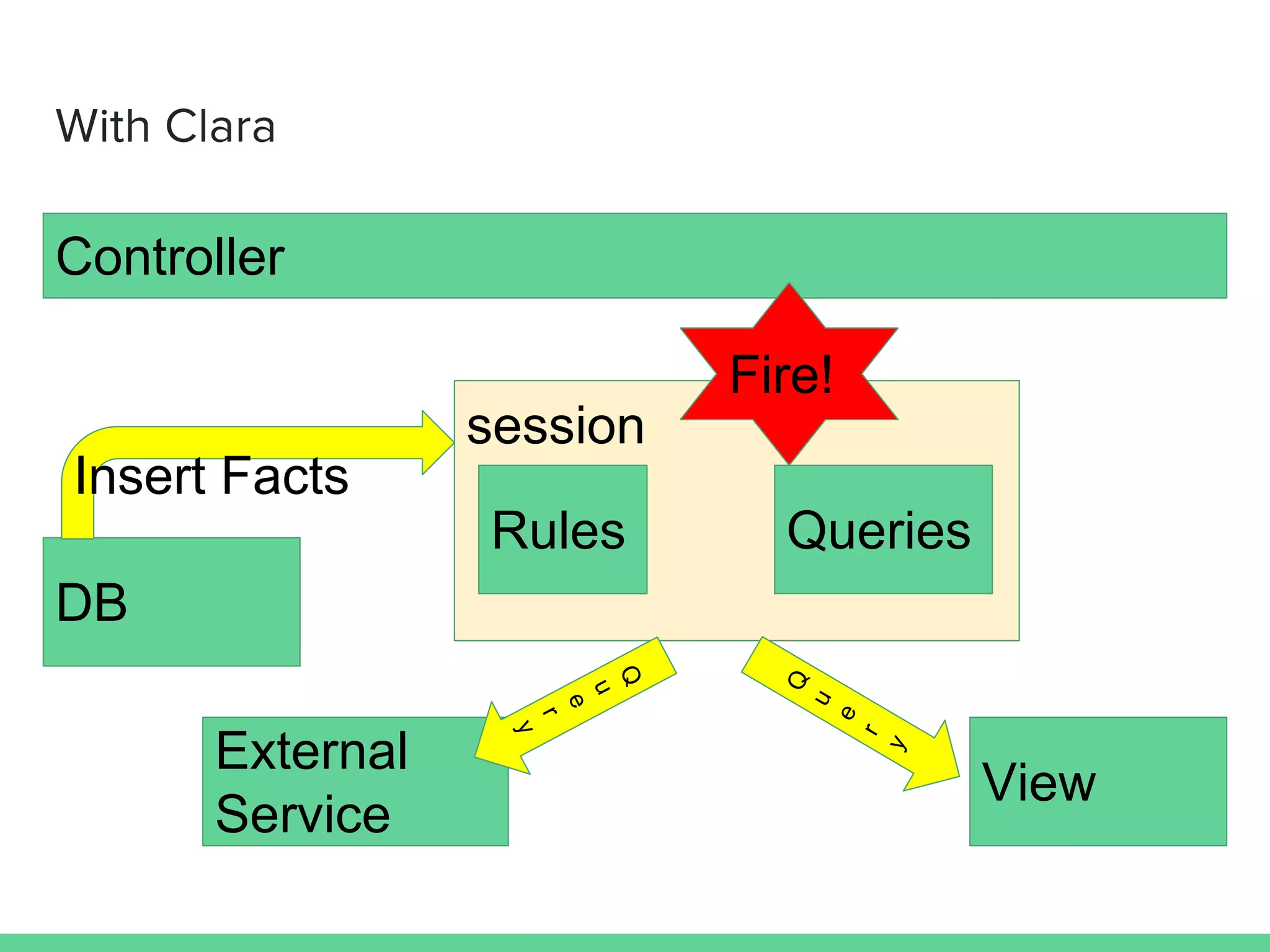 With Clara

Controller

Fire!

session

Insert Facts

Rules

Queries

DB

Query

Query

External Service

View